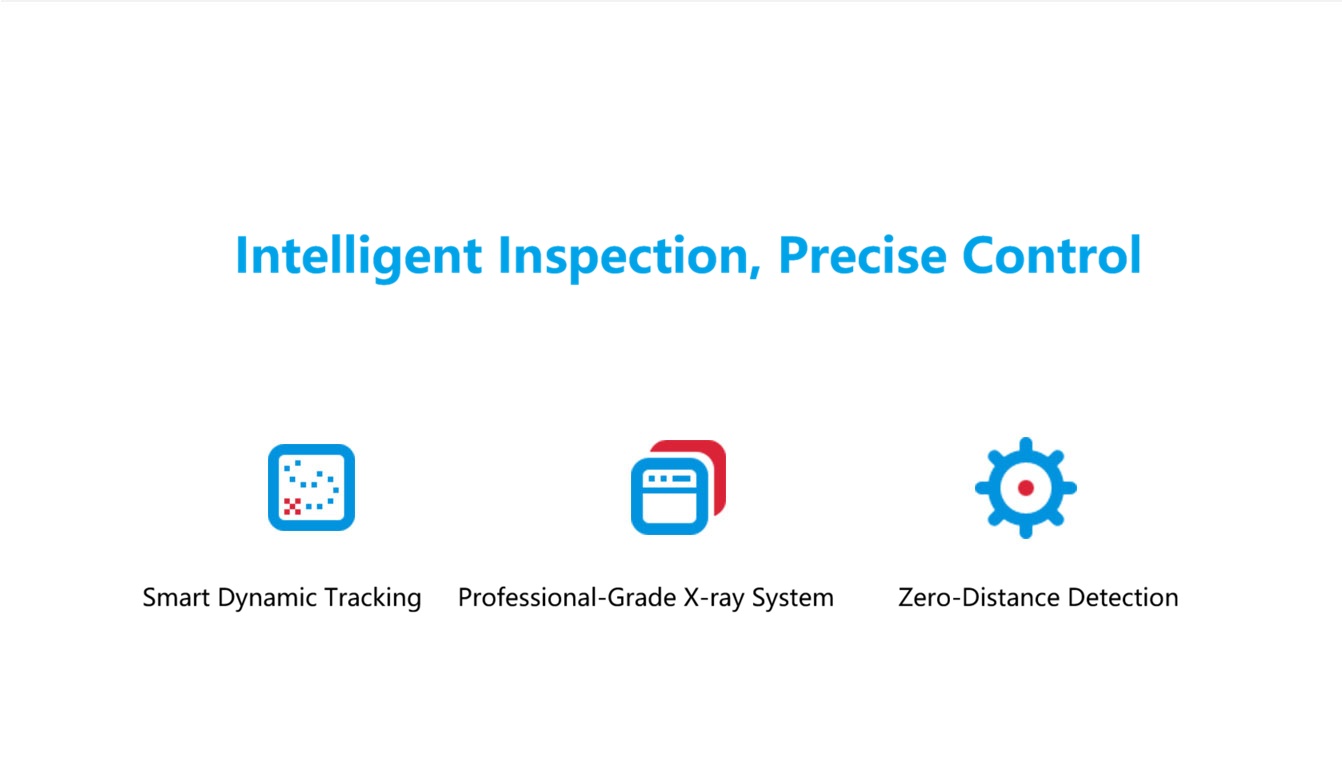 Intelligent Inspection, Precise Control

Smart Dynamic Tracking

Professional-Grade X-ray System

Zero-Distance Detection